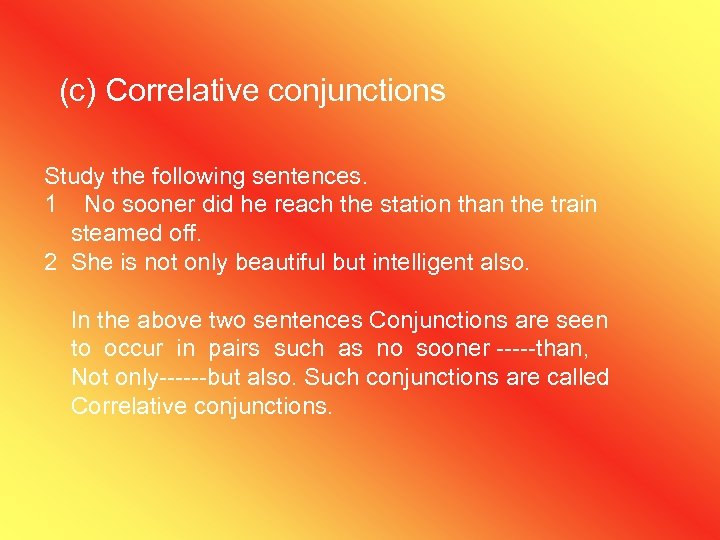 (c) Correlative conjunctions

Study the following sentences.
1 No sooner did he reach the station than the train steamed off.
2 She is not only beautiful but intelligent also.

In the above two sentences Conjunctions are seen to occur in pairs such as no sooner -----than, Not only------but also. Such conjunctions are called Correlative conjunctions.